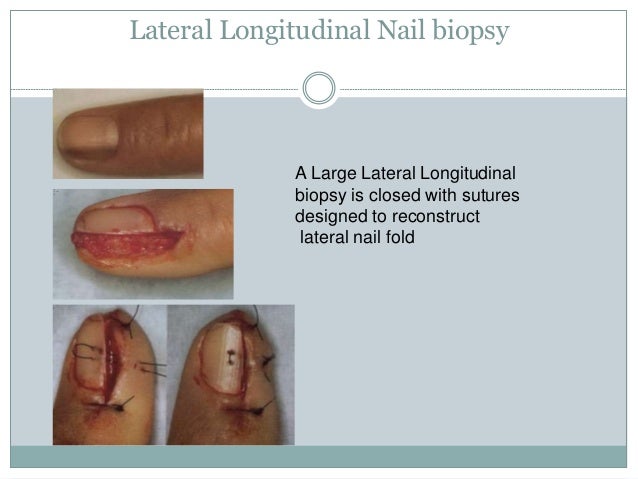 Lateral Longitudinal Nail biopsy

A Large Lateral Longitudinal biopsy is closed with sutures designed to reconstruct lateral nail fold